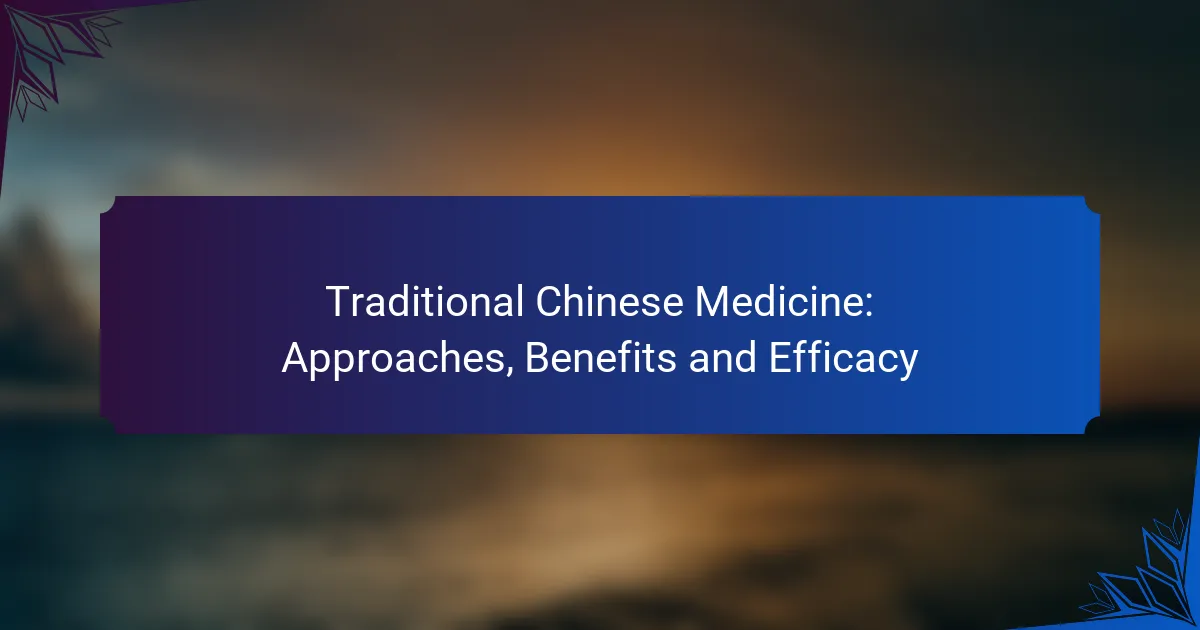 Traditional Chinese Medicine: Approaches, Benefits and Efficacy